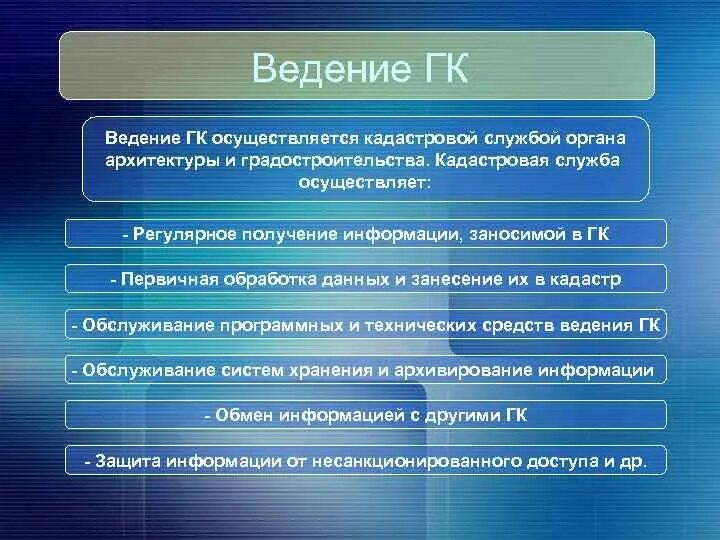 Ведение ГК

Ведение ГК осуществляется кадастровой службой органа архитектуры и градостроительства. Кадастровая служба осуществляет:

- Регулярное получение информации, заносимой в ГК

- Первичная обработка данных и занесение их в кадастр

- Обслуживание программных и технических средств ведения ГК

- Обслуживание систем хранения и архивирование информации

- Обмен информацией с другими ГК

- Защита информации от несанкционированного доступа и др.